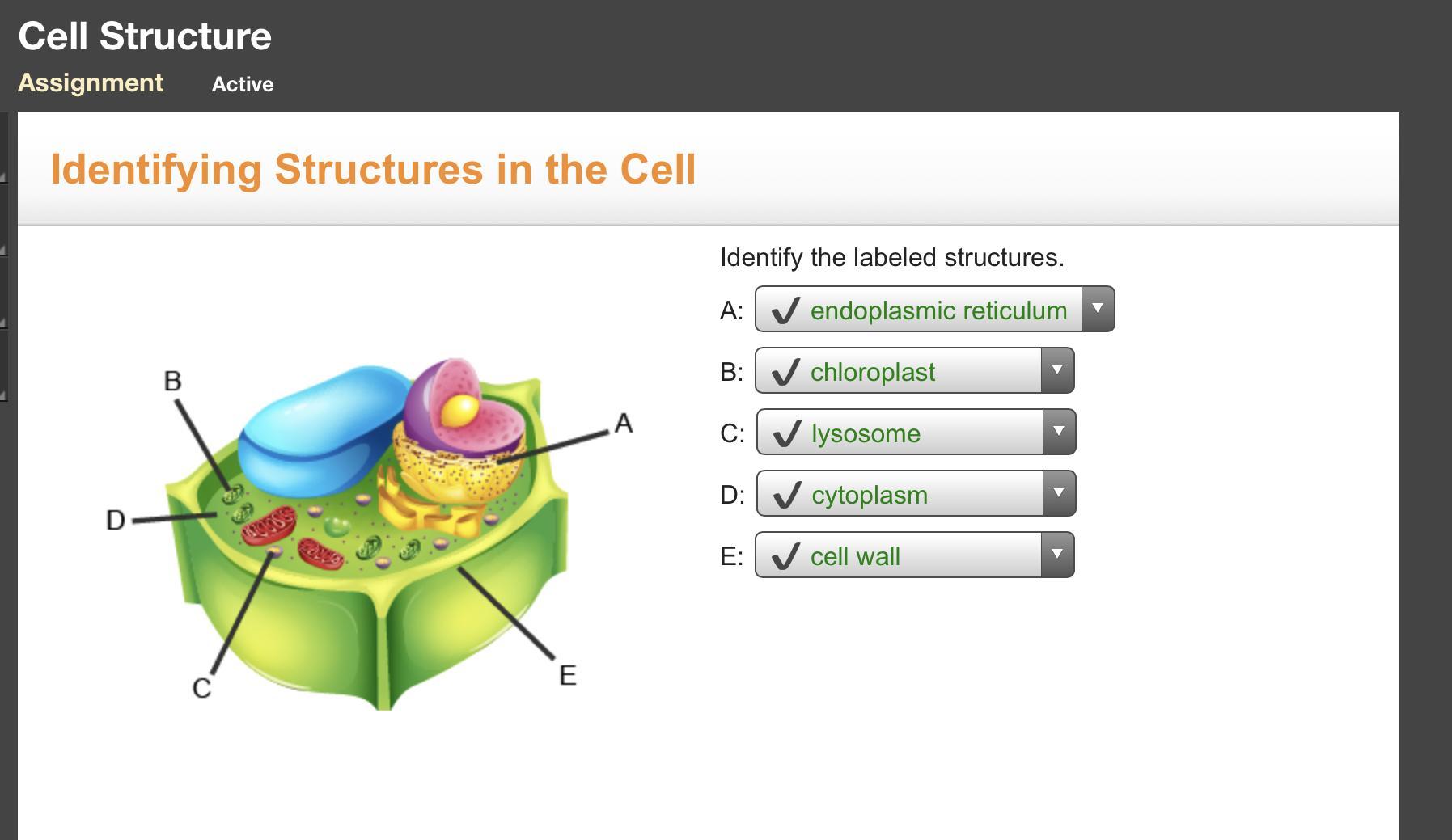 Cell Structure

Assignment Active

Identifying Structures in the Cell

B

A

D

C

E

Identify the labeled structures.

A: ✓ endoplasmic reticulum

B: ✓ chloroplast

C: ✓ lysosome

D: ✓ cytoplasm

E: ✓ cell wall